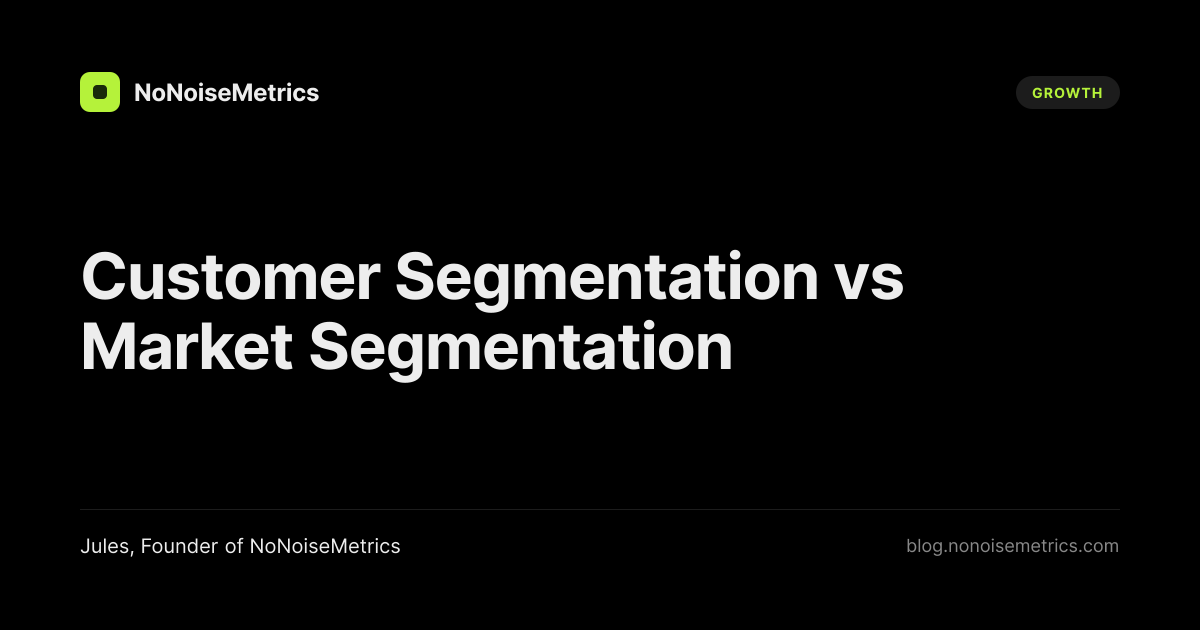 NoNoiseMetrics

GROWTH

Customer Segmentation vs Market Segmentation

Jules, Founder of NoNoiseMetrics

blog.nonoisemetrics.com